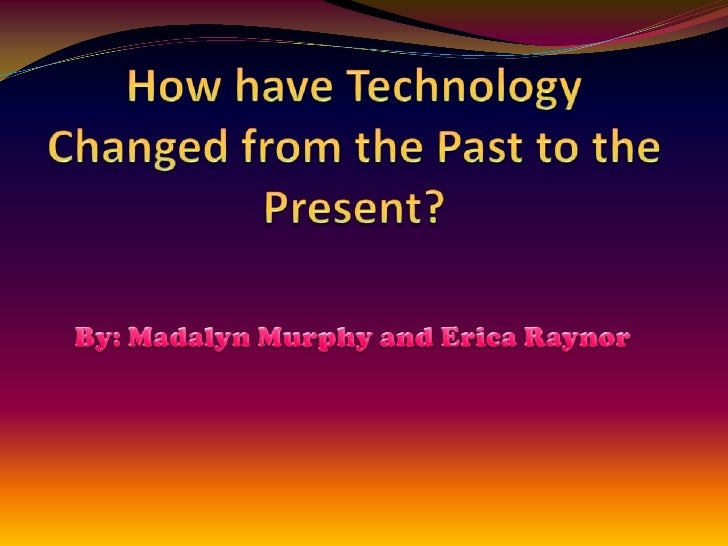 How have Technology Changed from the Past to the Present?

By: Madalyn Murphy and Erica Raynor